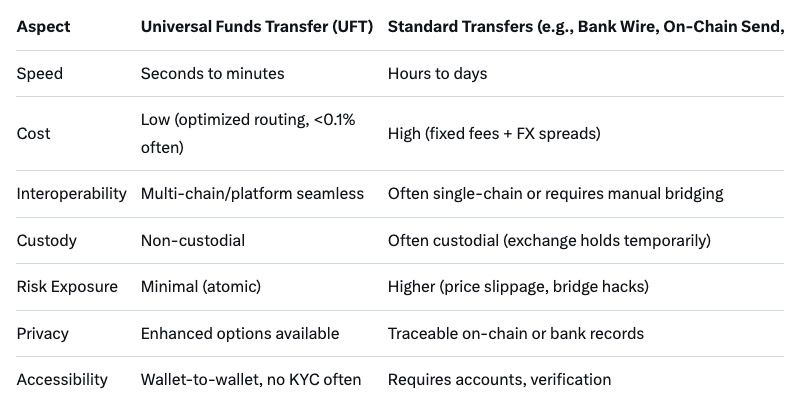 | Aspect | Universal Funds Transfer (UFT) | Standard Transfers (e.g., Bank Wire, On-Chain Send, |
|---|---|---|
| Speed | Seconds to minutes | Hours to days |
| Cost | Low (optimized routing, <0.1% often) | High (fixed fees + FX spreads) |
| Interoperability | Multi-chain/platform seamless | Often single-chain or requires manual bridging |
| Custody | Non-custodial | Often custodial (exchange holds temporarily) |
| Risk Exposure | Minimal (atomic) | Higher (price slippage, bridge hacks) |
| Privacy | Enhanced options available | Traceable on-chain or bank records |
| Accessibility | Wallet-to-wallet, no KYC often | Requires accounts, verification |